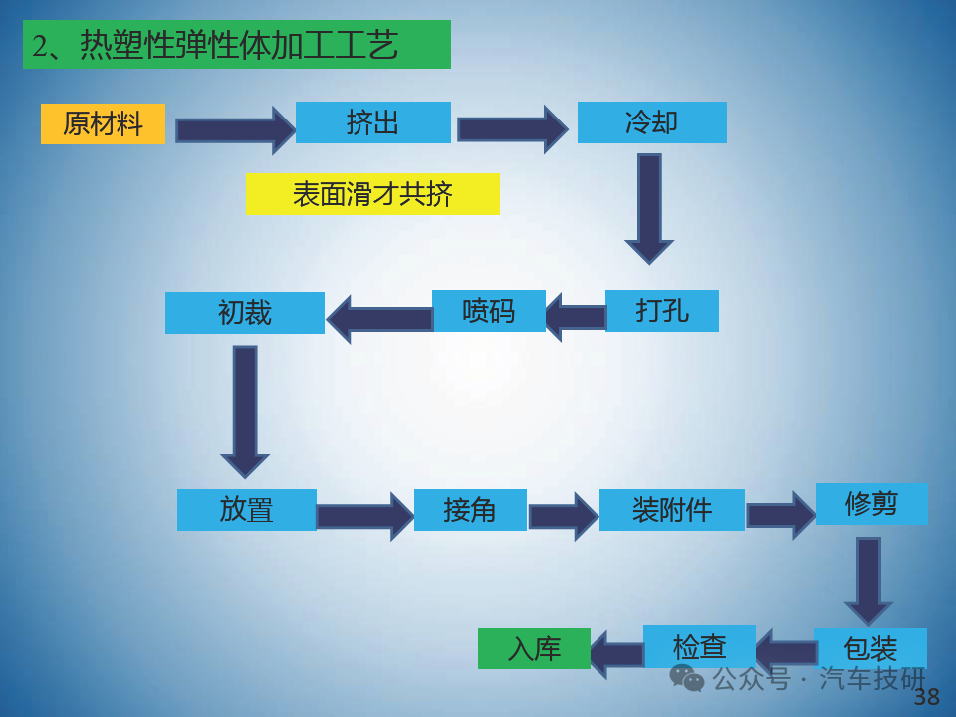 2、热塑性弹性体加工工艺

原材料

挤出

冷却

表面滑才共挤

打孔

喷码

初裁

放置

接角

装附件

修剪

包装

检查

入库

公众号 · 汽车技研

38